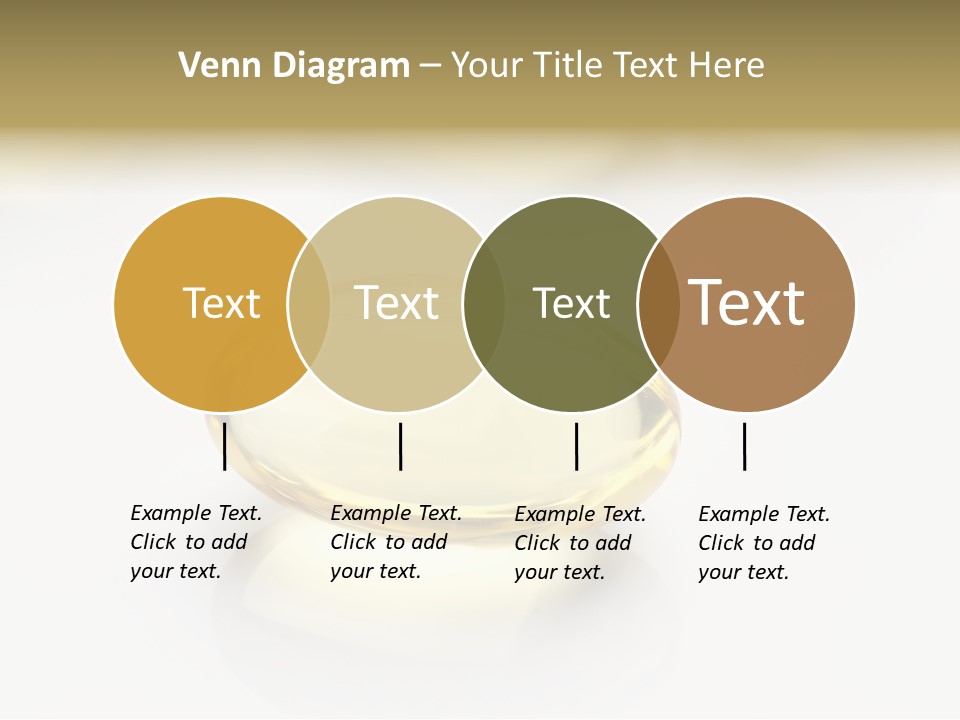 Venn Diagram – Your Title Text Here

Text

Text

Text

Text

Example Text. Click to add your text.

Example Text. Click to add your text.

Example Text. Click to add your text.

Example Text. Click to add your text.